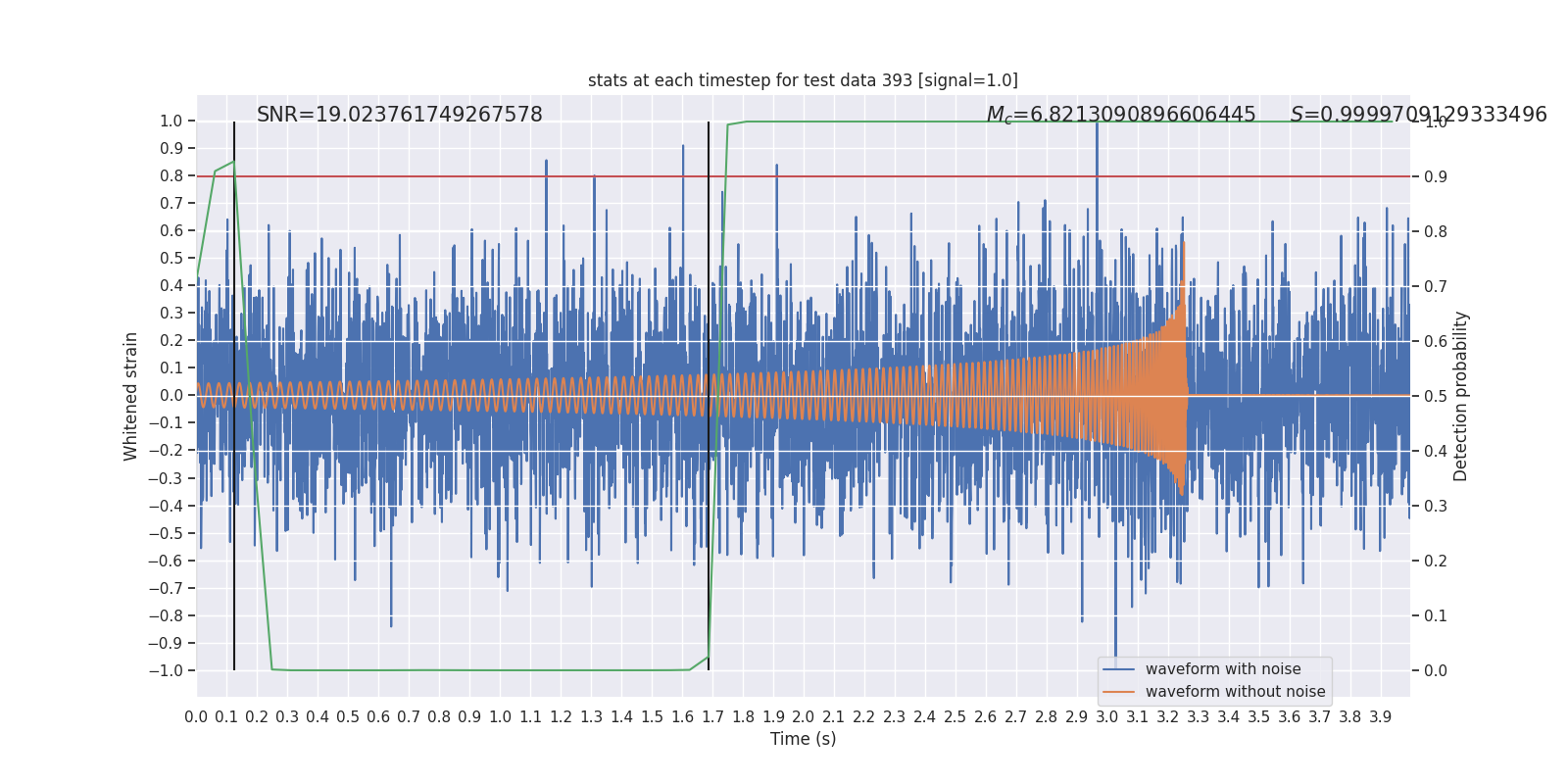 stats at each timestep for test data 393 [signal=1.0]

SNR=19.023761749267578

$M_c$=6.8213090896606445

$S$=0.9999709129333496

Whitened strain

1.0
0.9
0.8
0.7
0.6
0.5
0.4
0.3
0.2
0.1
0.0
−0.1
−0.2
−0.3
−0.4
−0.5
−0.6
−0.7
−0.8
−0.9
−1.0

Detection probability

1.0
0.9
0.8
0.7
0.6
0.5
0.4
0.3
0.2
0.1
0.0

0.0 0.1 0.2 0.3 0.4 0.5 0.6 0.7 0.8 0.9 1.0 1.1 1.2 1.3 1.4 1.5 1.6 1.7 1.8 1.9 2.0 2.1 2.2 2.3 2.4 2.5 2.6 2.7 2.8 2.9 3.0 3.1 3.2 3.3 3.4 3.5 3.6 3.7 3.8 3.9

Time (s)

waveform with noise
waveform without noise